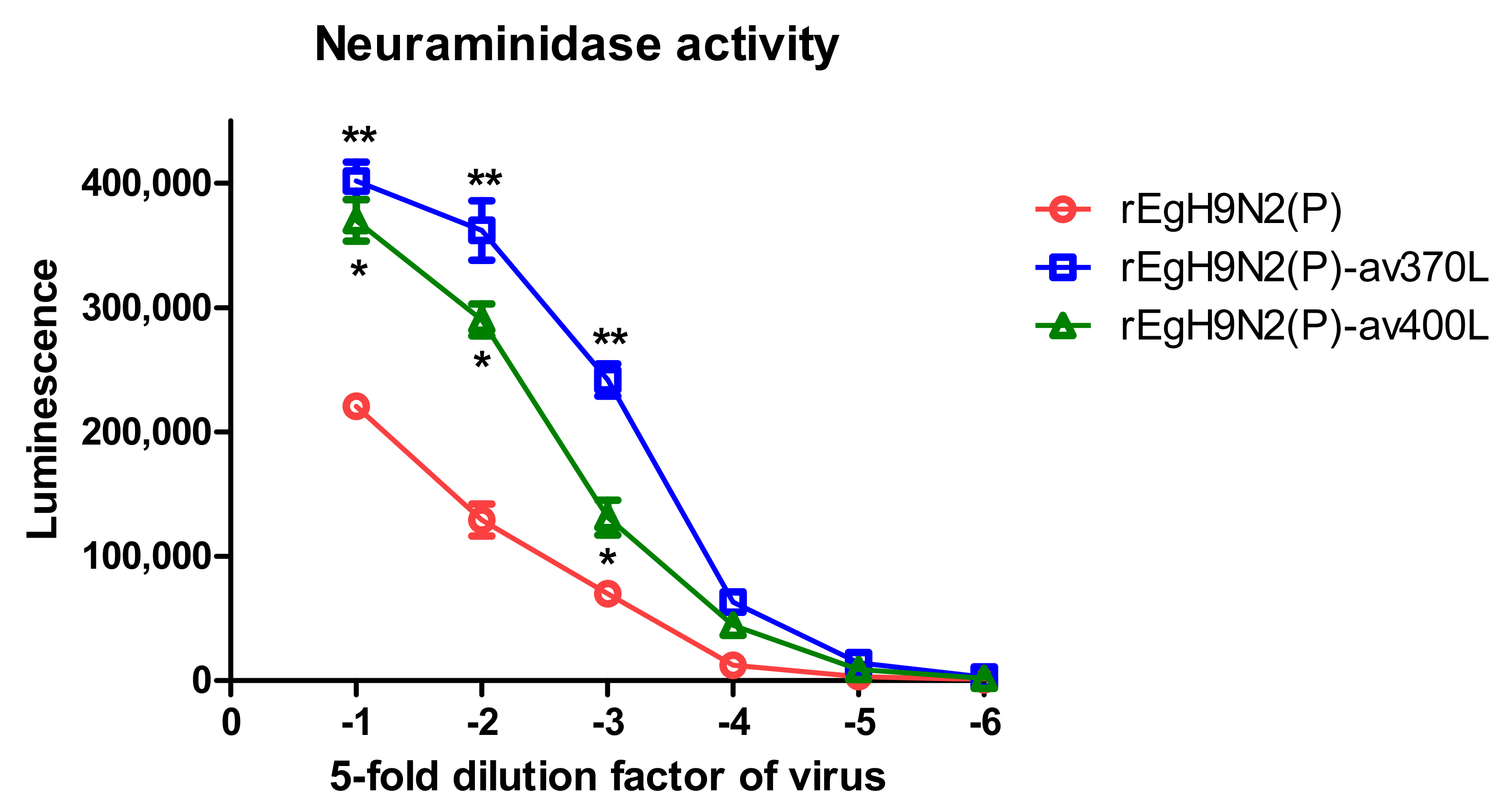 Neuraminidase activity

Luminescence

400,000
300,000
200,000
100,000
0

**
**
**
*
*
*

0
-1
-2
-3
-4
-5
-6

5-fold dilution factor of virus

rEgH9N2(P)
rEgH9N2(P)-av370L
rEgH9N2(P)-av400L